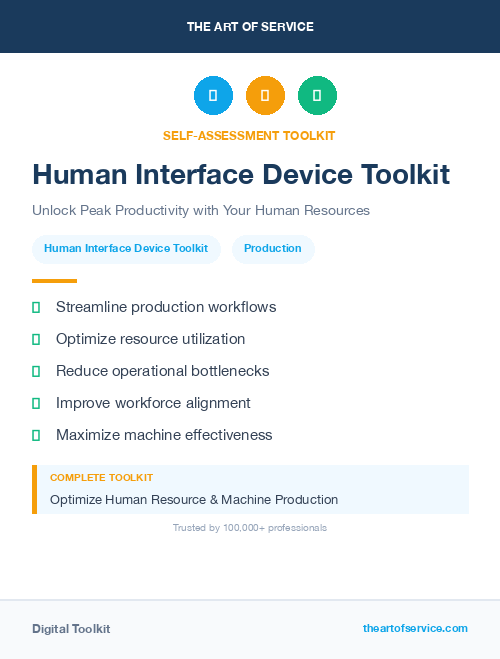 THE ART OF SERVICE

SELF-ASSESSMENT TOOLKIT

Human Interface Device Toolkit

Unlock Peak Productivity with Your Human Resources

Human Interface Device Toolkit

Production

Streamline production workflows

Optimize resource utilization

Reduce operational bottlenecks

Improve workforce alignment

Maximize machine effectiveness

COMPLETE TOOLKIT

Optimize Human Resource & Machine Production

Trusted by 100,000+ professionals

Digital Toolkit

theartofservice.com